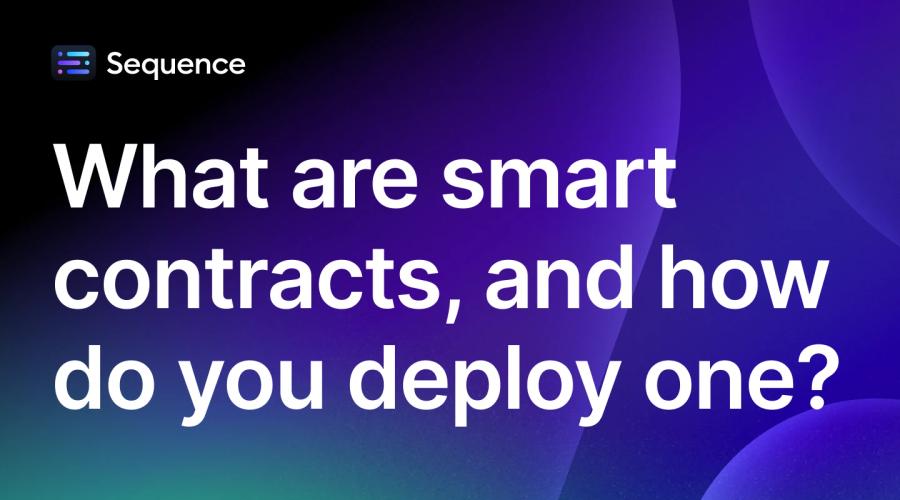 Sequence

What are smart contracts, and how do you deploy one?